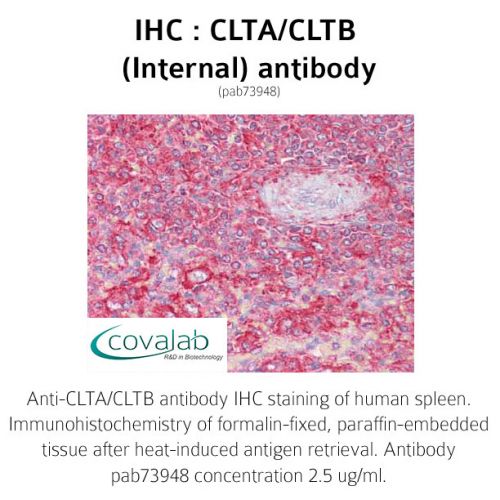 IHC : CLTA/CLTB (Internal) antibody
(pab73948)

covalab
R&D in Biotechnology

Anti-CLTA/CLTB antibody IHC staining of human spleen. Immunohistochemistry of formalin-fixed, paraffin-embedded tissue after heat-induced antigen retrieval. Antibody pab73948 concentration 2.5 ug/ml.